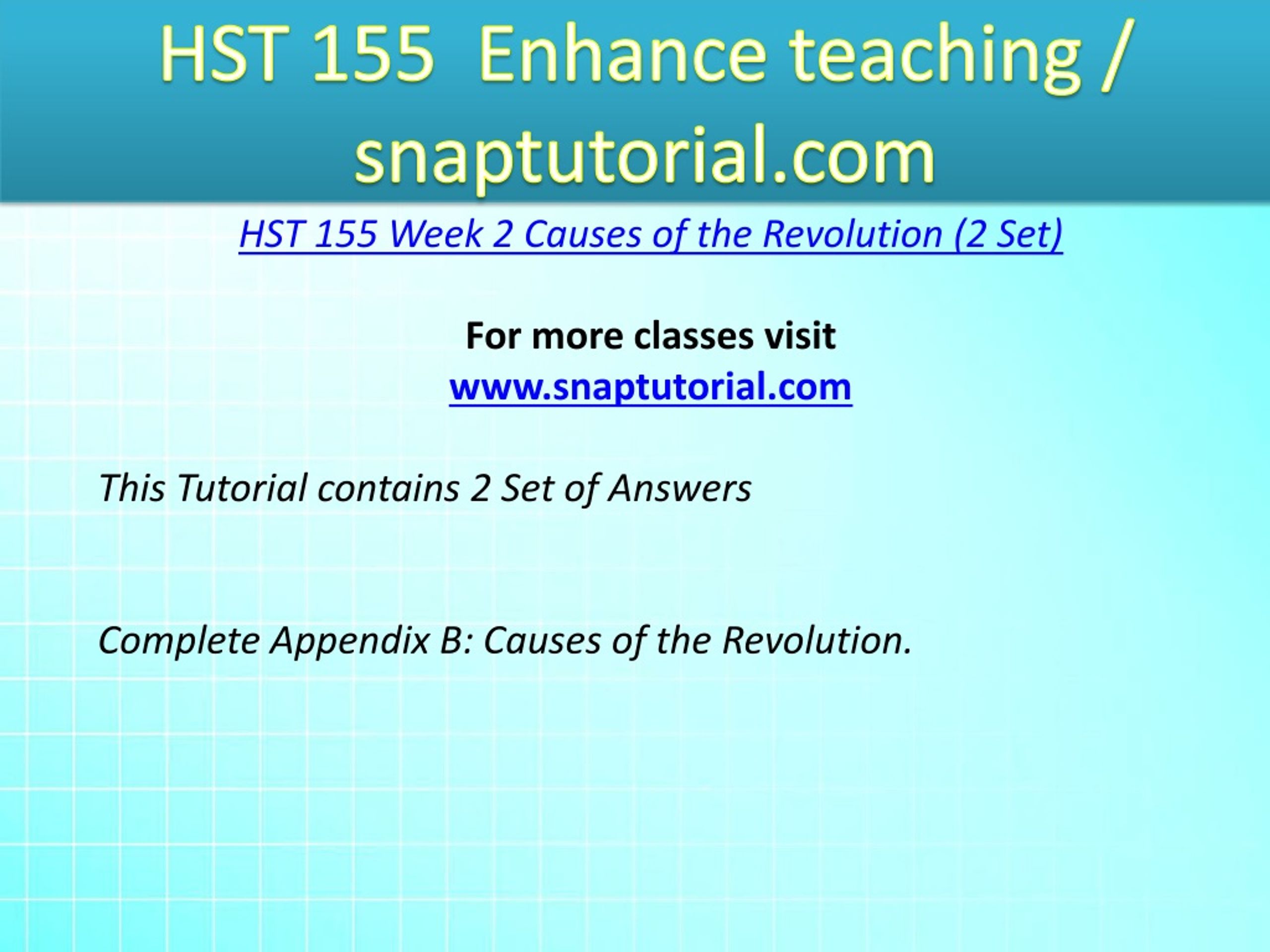 HST 155 Enhance teaching / snaptutorial.com

HST 155 Week 2 Causes of the Revolution (2 Set)

For more classes visit
www.snaptutorial.com

This Tutorial contains 2 Set of Answers

Complete Appendix B: Causes of the Revolution.